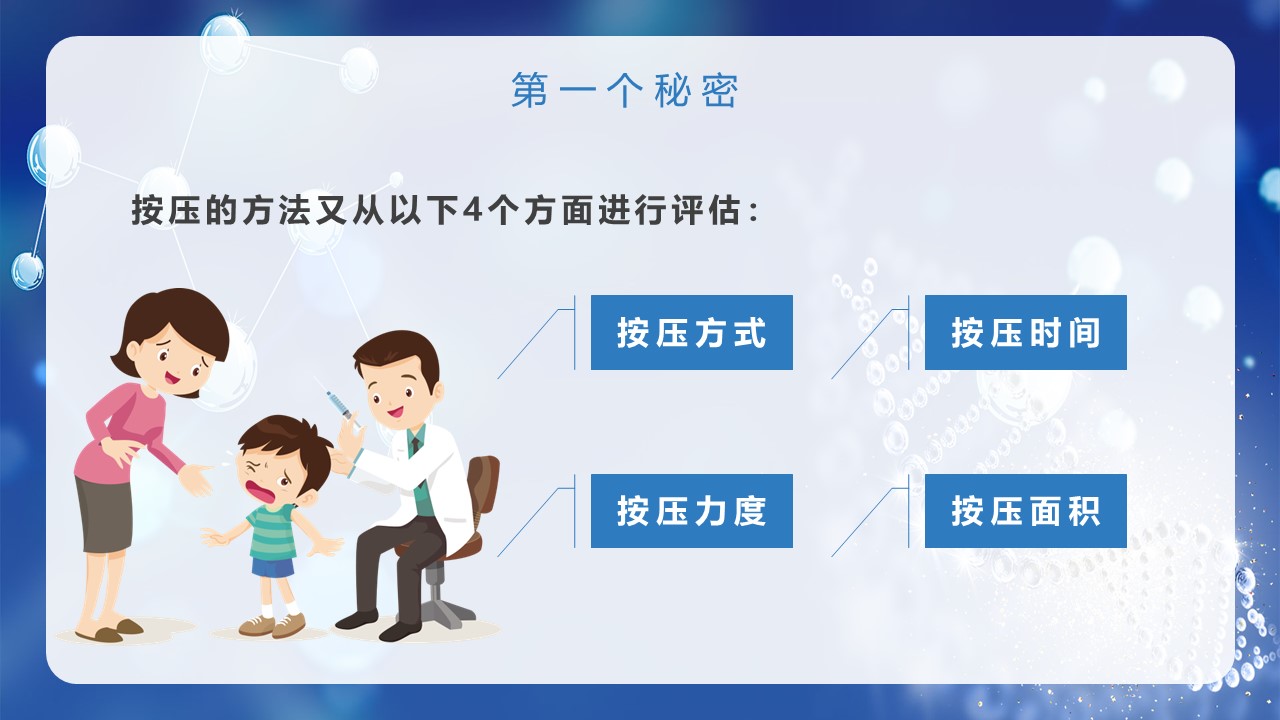 第一个秘密

按压的方法又从以下4个方面进行评估：

按压方式

按压时间

按压力度

按压面积